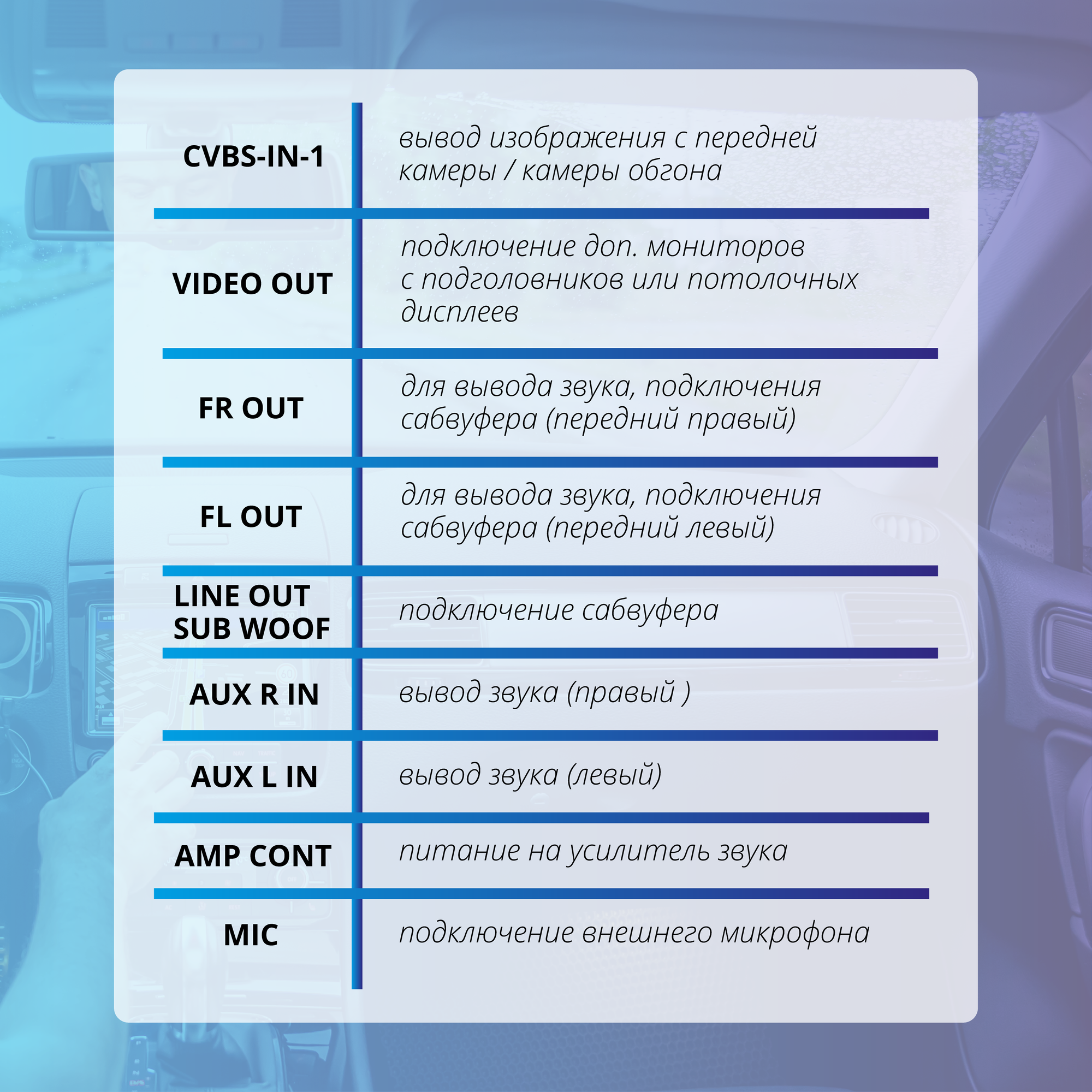 | | |
|---|---|
| CVBS-IN-1 | вывод изображения с передней камеры / камеры обгона |
| VIDEO OUT | подключение доп. мониторов с подголовников или потолочных дисплеев |
| FR OUT | для вывода звука, подключения сабвуфера (передний правый) |
| FL OUT | для вывода звука, подключения сабвуфера (передний левый) |
| LINE OUT SUB WOOF | подключение сабвуфера |
| AUX R IN | вывод звука (правый ) |
| AUX L IN | вывод звука (левый) |
| AMP CONT | питание на усилитель звука |
| MIC | подключение внешнего микрофона |